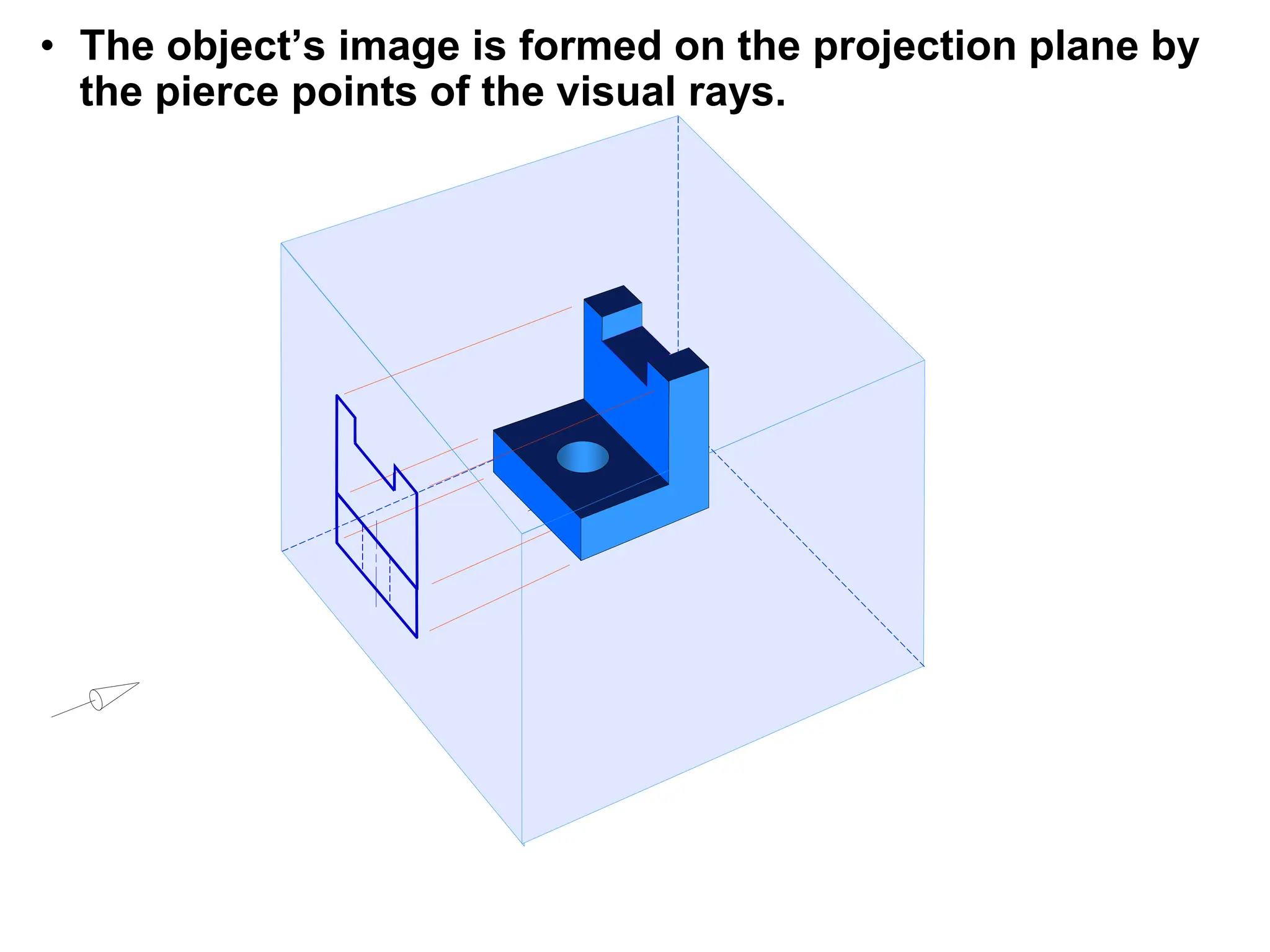 • The object’s image is formed on the projection plane by the pierce points of the visual rays.